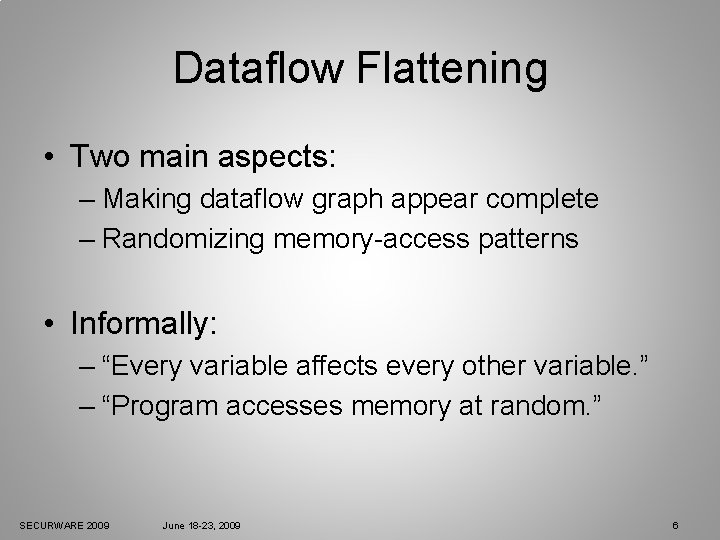 Dataflow Flattening

• Two main aspects:
– Making dataflow graph appear complete
– Randomizing memory-access patterns

• Informally:
– “Every variable affects every other variable.”
– “Program accesses memory at random.”

SECURWARE 2009 June 18-23, 2009 6